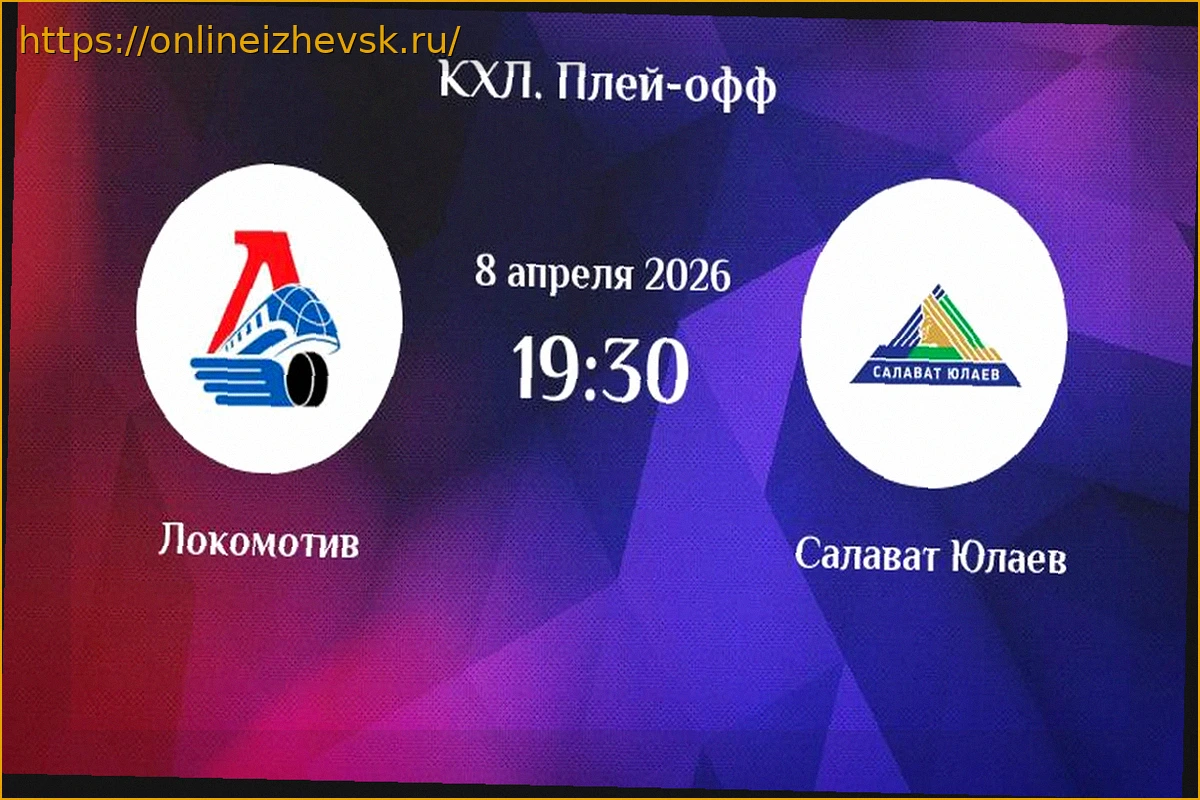 https://onlineizhevsk.ru/

КХЛ. Плей-офф

8 апреля 2026
19:30

САЛАВАТ ЮЛАЕВ

Локомотив

Салават Юлаев